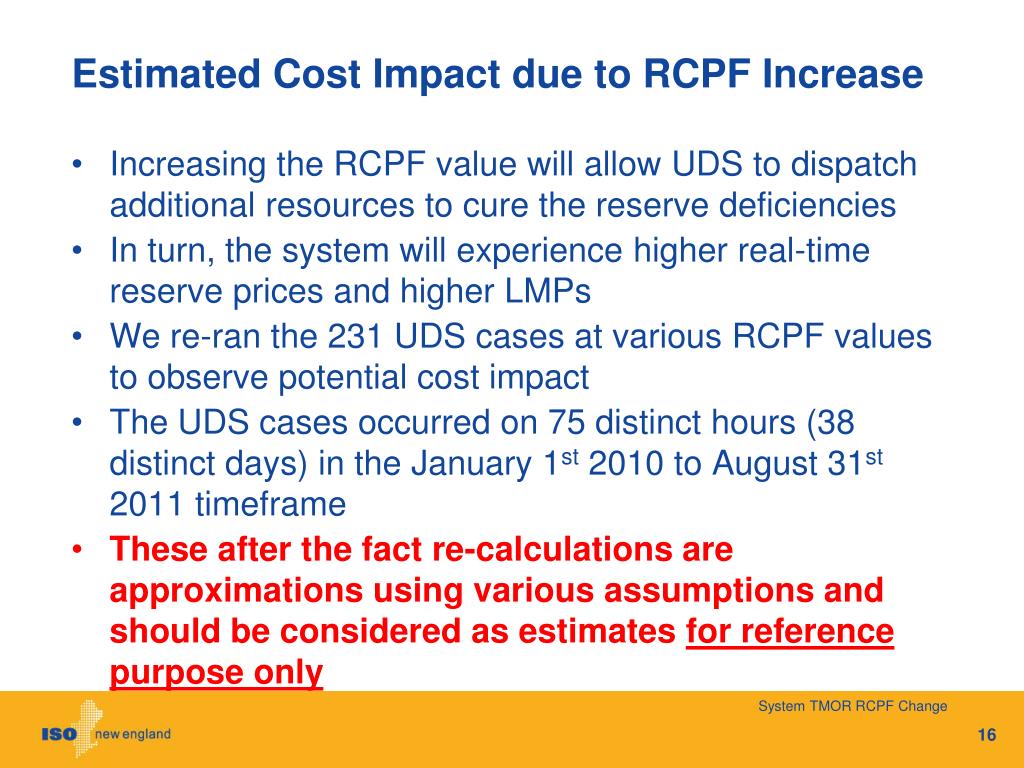 Estimated Cost Impact due to RCPF Increase

• Increasing the RCPF value will allow UDS to dispatch additional resources to cure the reserve deficiencies
• In turn, the system will experience higher real-time reserve prices and higher LMPs
• We re-ran the 231 UDS cases at various RCPF values to observe potential cost impact
• The UDS cases occurred on 75 distinct hours (38 distinct days) in the January 1$^{st}$ 2010 to August 31$^{st}$ 2011 timeframe
• These after the fact re-calculations are approximations using various assumptions and should be considered as estimates for reference purpose only

System TMOR RCPF Change

ISO new england

16